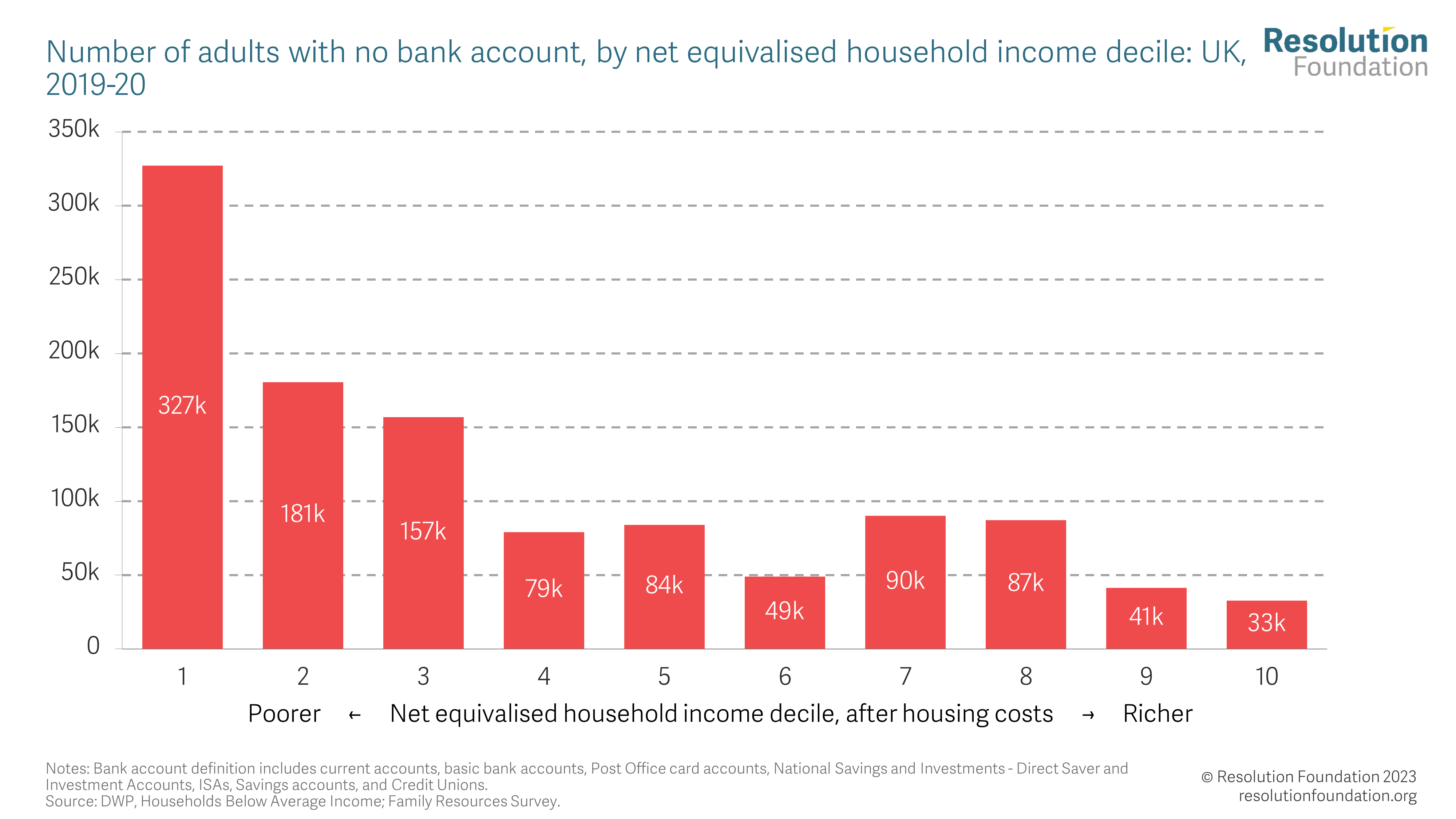 Number of adults with no bank account, by net equivalised household income decile: UK, 2019-20

Resolution Foundation

350k
300k
250k
200k
150k
100k
50k
0

327k
181k
157k
79k
84k
49k
90k
87k
41k
33k

1
2
3
4
5
6
7
8
9
10

Poorer ← Net equivalised household income decile, after housing costs → Richer

Notes: Bank account definition includes current accounts, basic bank accounts, Post Office card accounts, National Savings and Investments - Direct Saver and Investment Accounts, ISAs, Savings accounts, and Credit Unions.
Source: DWP, Households Below Average Income; Family Resources Survey.

© Resolution Foundation 2023
resolutionfoundation.org